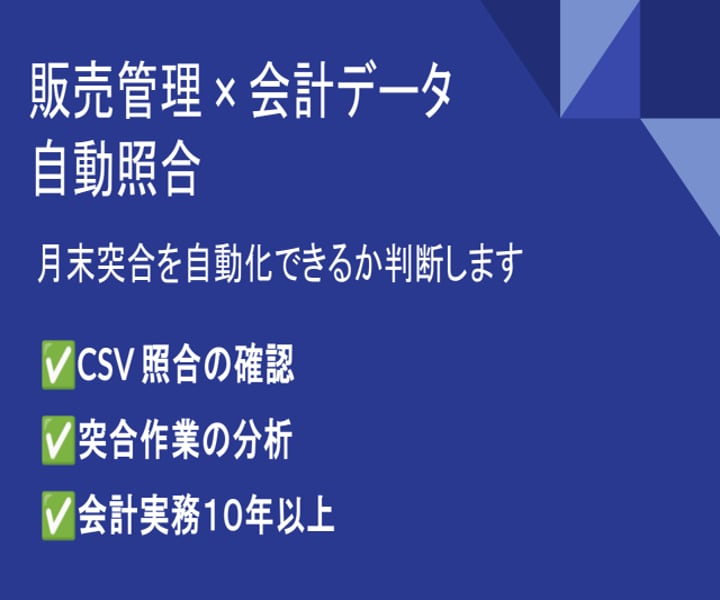 販売管理 × 会計データ
自動照合

月末突合を自動化できるか判断します

✅CSV 照合の確認

✅突合作業の分析

✅会計実務10年以上